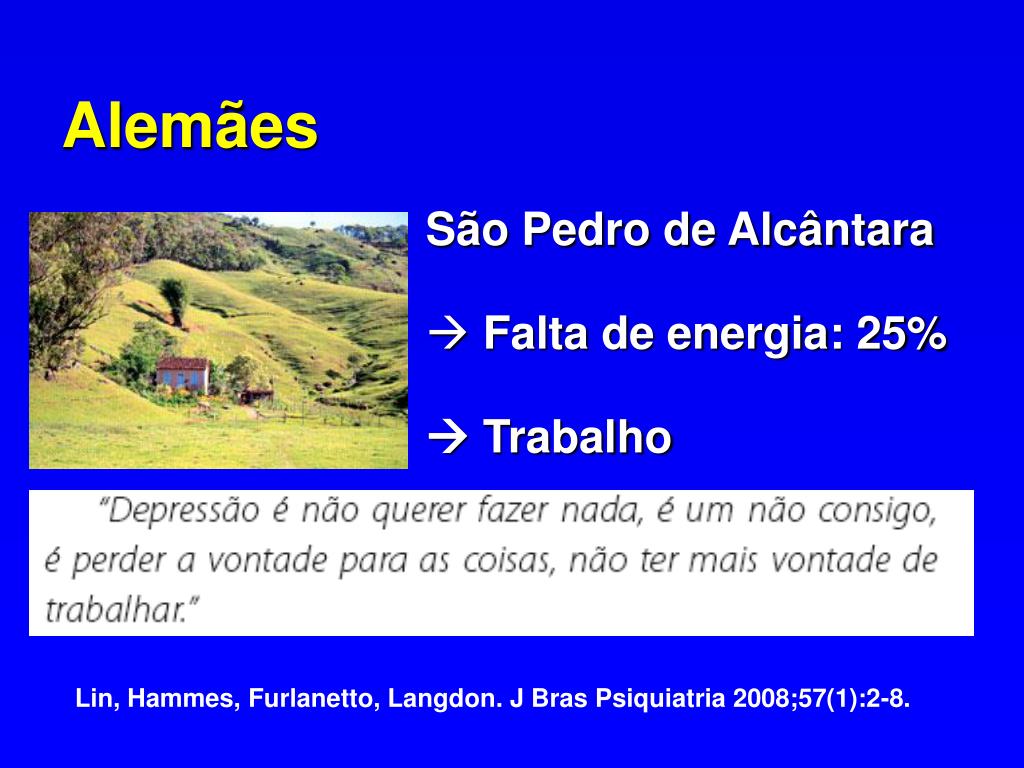 Alemães

São Pedro de Alcântara

→ Falta de energia: 25%

→ Trabalho

"Depressão é não querer fazer nada, é um não consigo, é perder a vontade para as coisas, não ter mais vontade de trabalhar."

Lin, Hammes, Furlanetto, Langdon. J Bras Psiquiatria 2008;57(1):2-8.